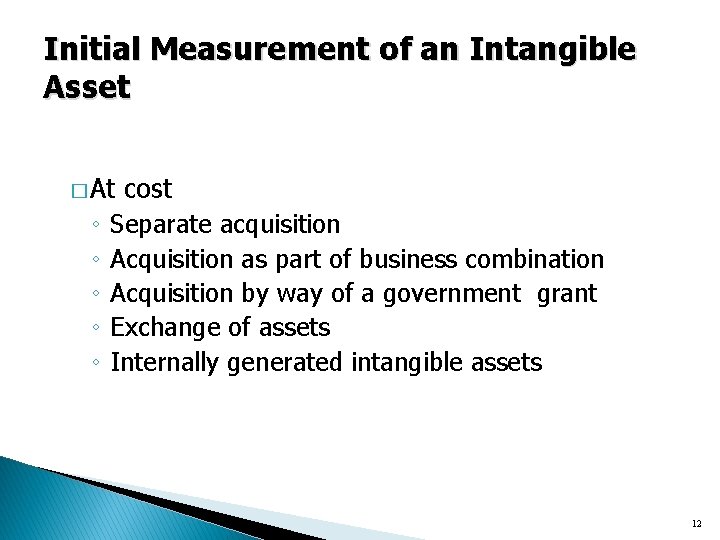 Initial Measurement of an Intangible Asset

□ At cost
◦ Separate acquisition
◦ Acquisition as part of business combination
◦ Acquisition by way of a government grant
◦ Exchange of assets
◦ Internally generated intangible assets

12